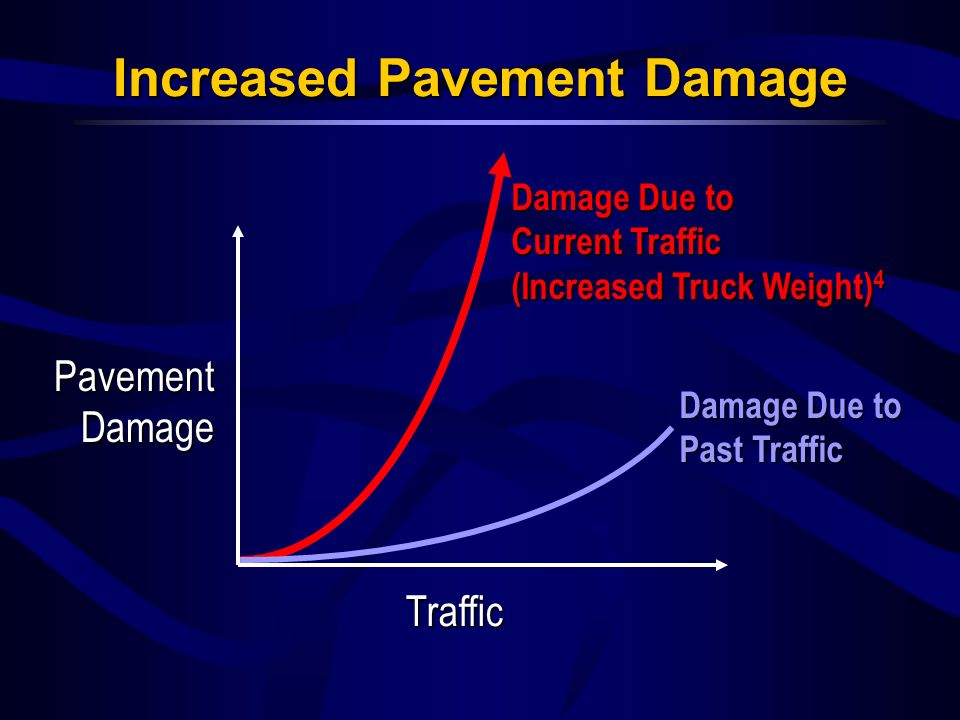 Increased Pavement Damage

Damage Due to Current Traffic (Increased Truck Weight)$^4$

Pavement Damage

Damage Due to Past Traffic

Traffic